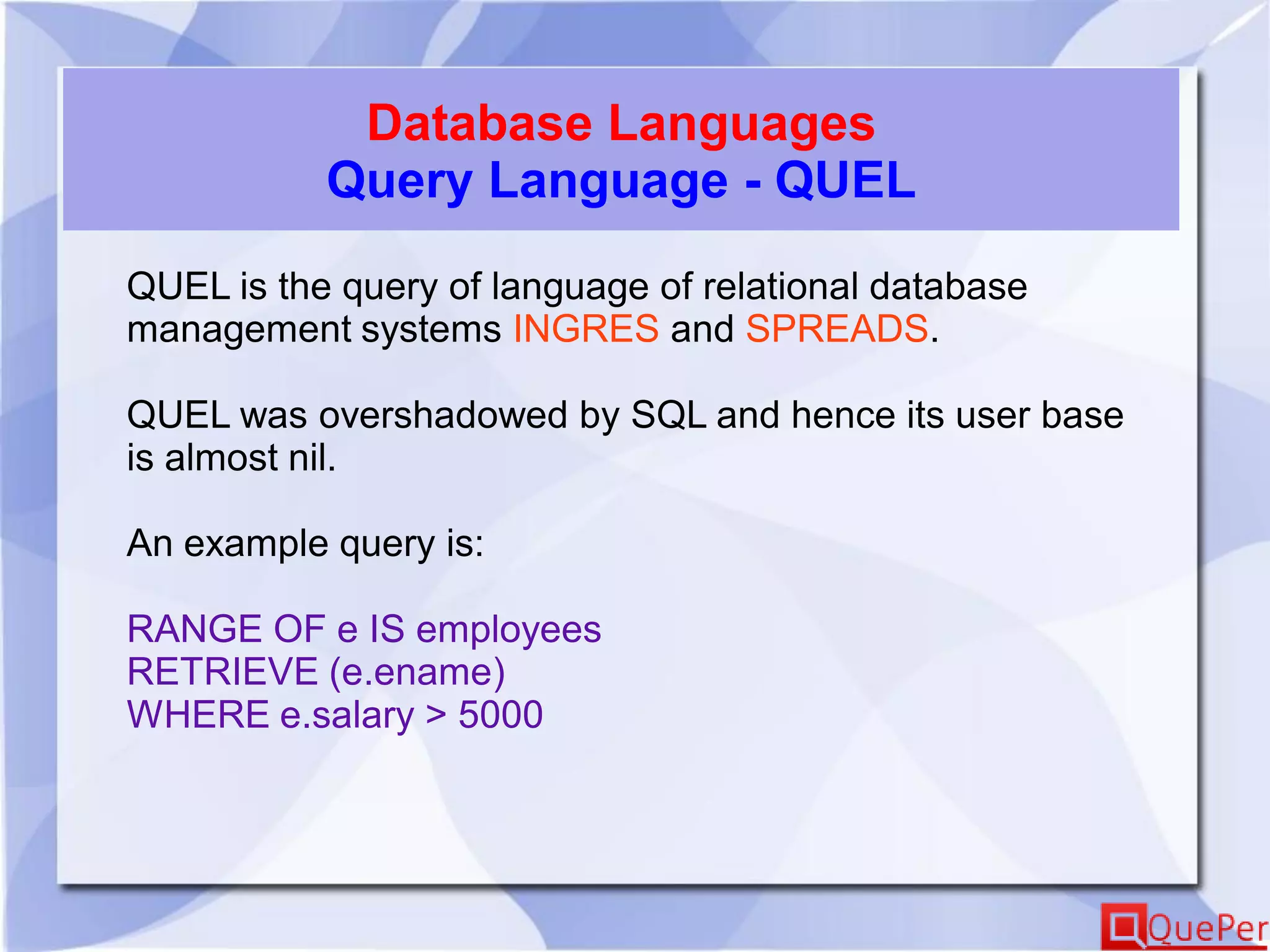 Database Languages
Query Language - QUEL

QUEL is the query of language of relational database management systems INGRES and SPREADS.

QUEL was overshadowed by SQL and hence its user base is almost nil.

An example query is:

RANGE OF e IS employees
RETRIEVE (e.ename)
WHERE e.salary > 5000

QuePer